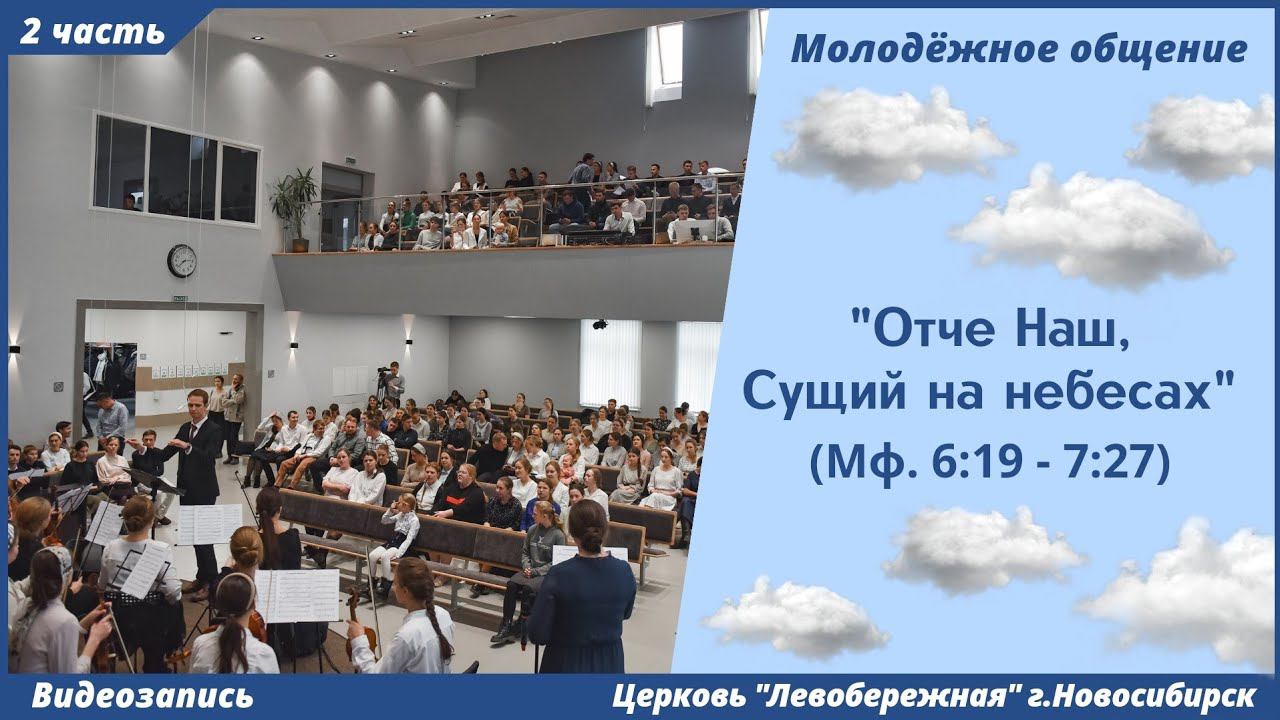 2 часть

Молодёжное общение

"Отче Наш, Сущий на небесах" (Мф. 6:19 - 7:27)

Видеозапись

Церковь "Левобережная" г.Новосибирск